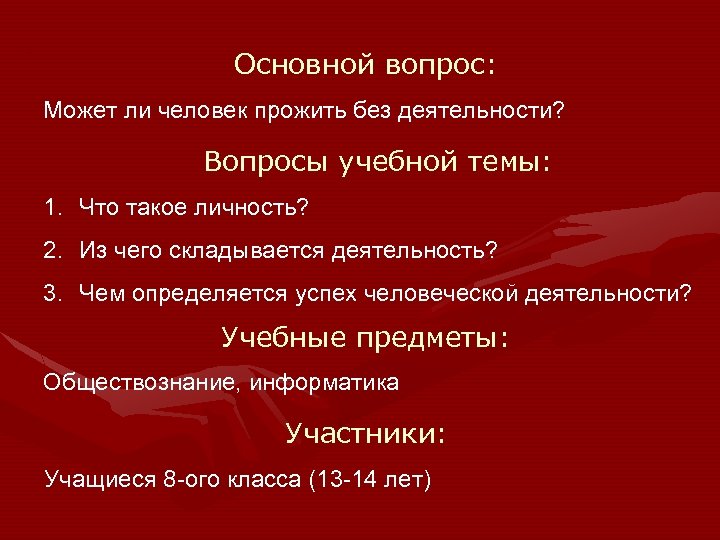 Основной вопрос:

Может ли человек прожить без деятельности?

Вопросы учебной темы:

1. Что такое личность?
2. Из чего складывается деятельность?
3. Чем определяется успех человеческой деятельности?

Учебные предметы:

Обществознание, информатика

Участники:

Учащиеся 8-ого класса (13-14 лет)